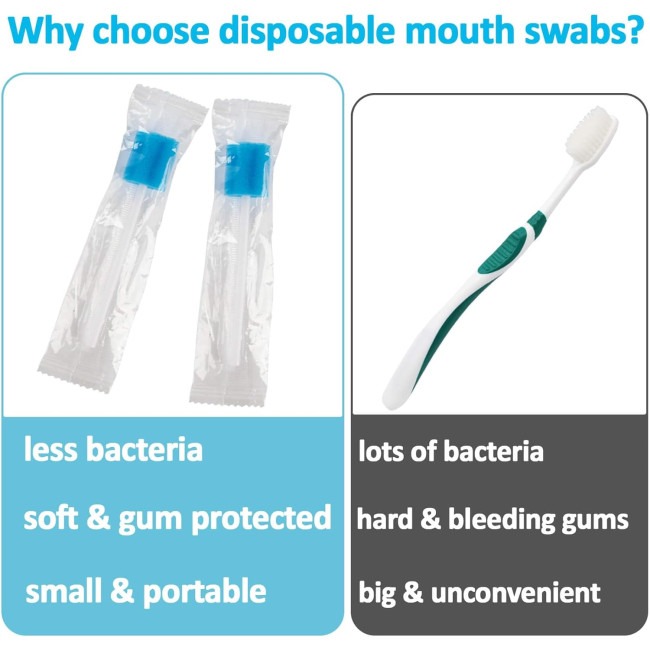 Why choose disposable mouth swabs?

less bacteria

soft & gum protected

small & portable

lots of bacteria

hard & bleeding gums

big & unconvenient